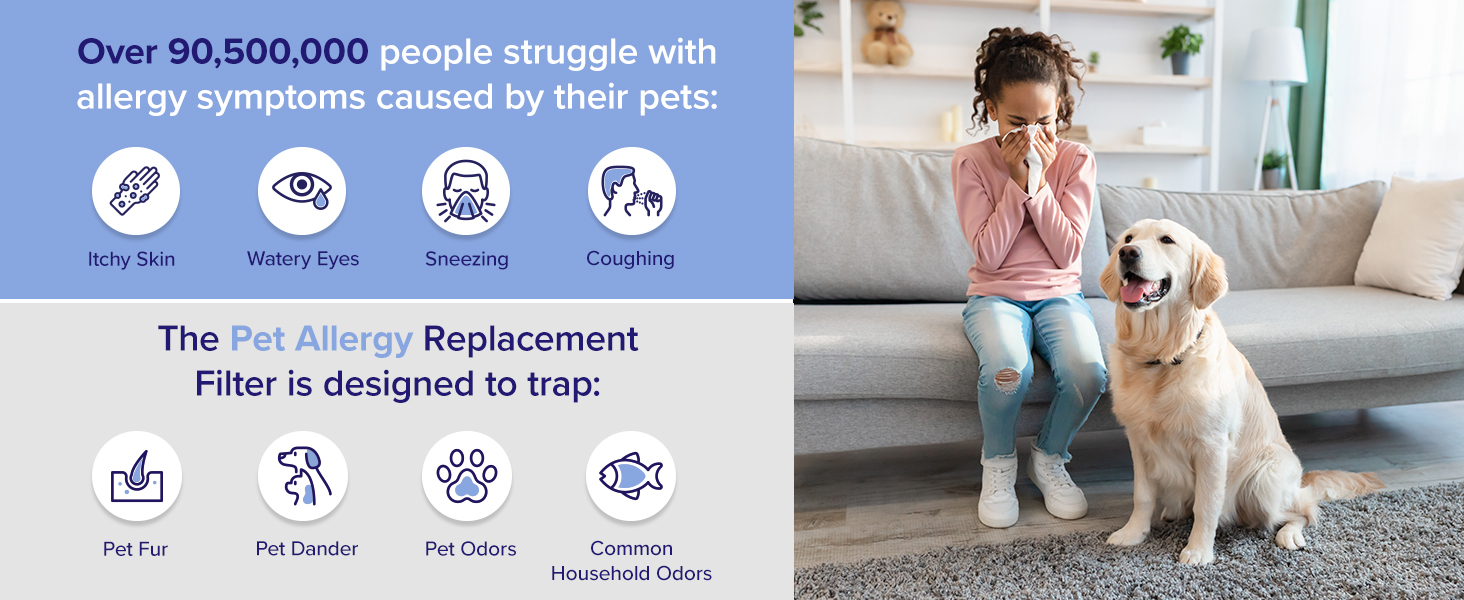 Over 90,500,000 people struggle with allergy symptoms caused by their pets:

Itchy Skin

Watery Eyes

Sneezing

Coughing

The Pet Allergy Replacement Filter is designed to trap:

Pet Fur

Pet Dander

Pet Odors

Common Household Odors